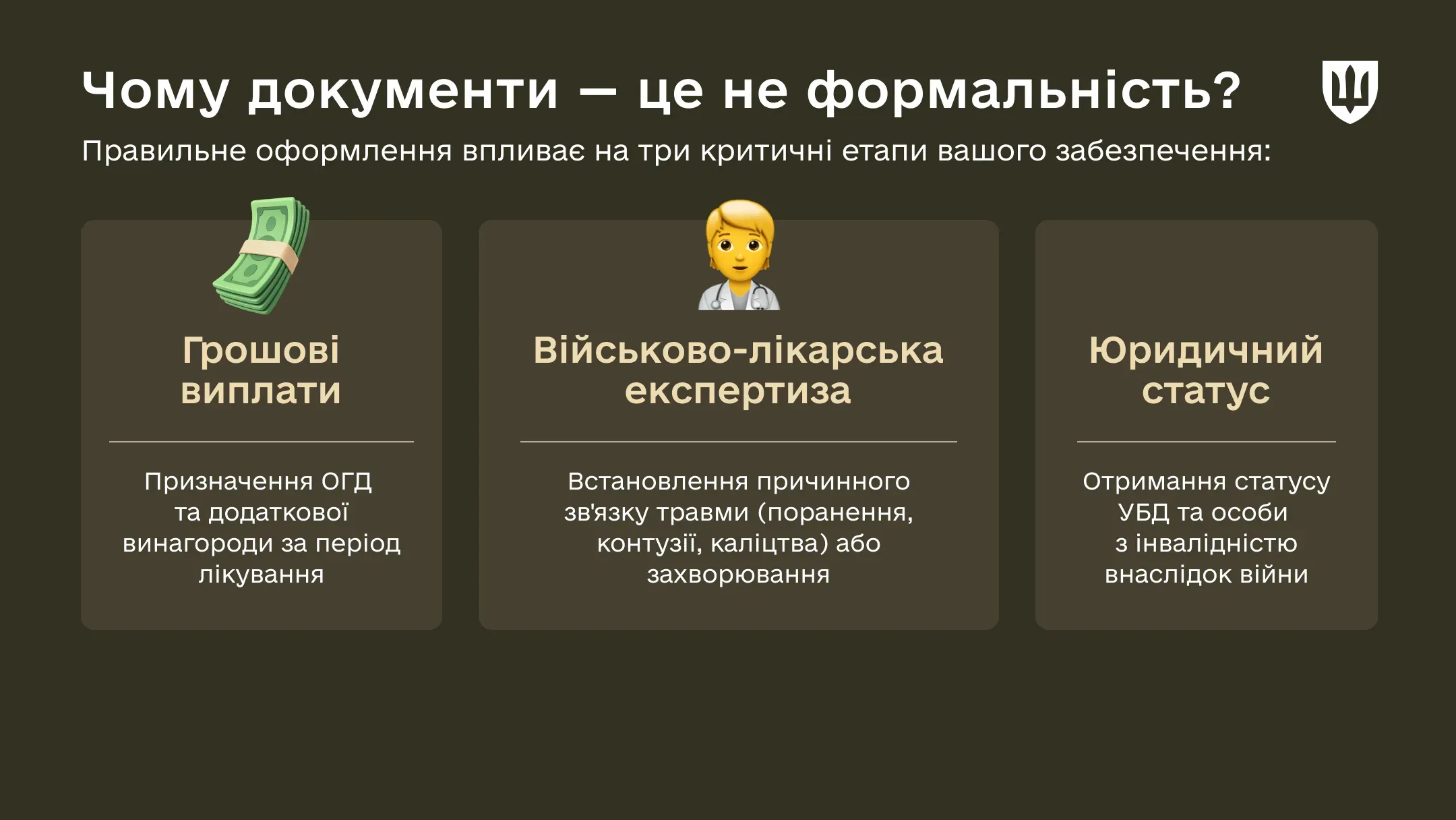 Чому документи — це не формальність?

Правильне оформлення впливає на три критичні етапи вашого забезпечення:

Грошові виплати

Призначення ОГД та додаткової винагороди за період лікування

Військово-лікарська експертиза

Встановлення причинного зв'язку травми (поранення, контузії, каліцтва) або захворювання

Юридичний статус

Отримання статусу УБД та особи з інвалідністю внаслідок війни